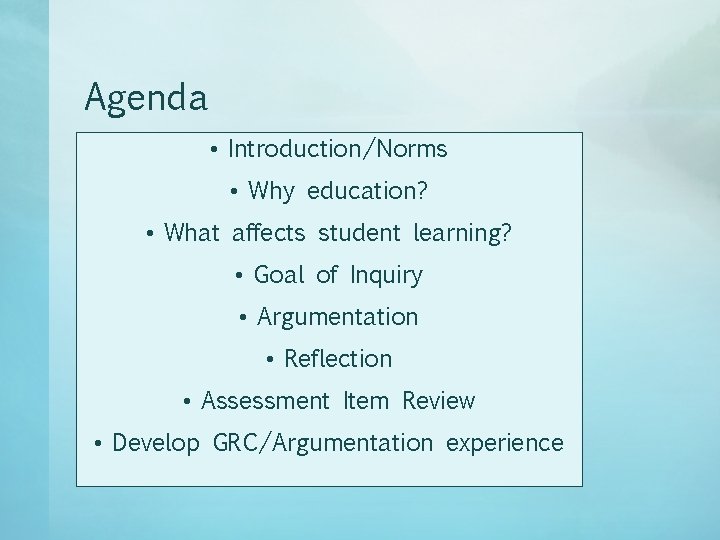 Agenda

• Introduction/Norms
• Why education?
• What affects student learning?
• Goal of Inquiry
• Argumentation
• Reflection
• Assessment Item Review
• Develop GRC/Argumentation experience